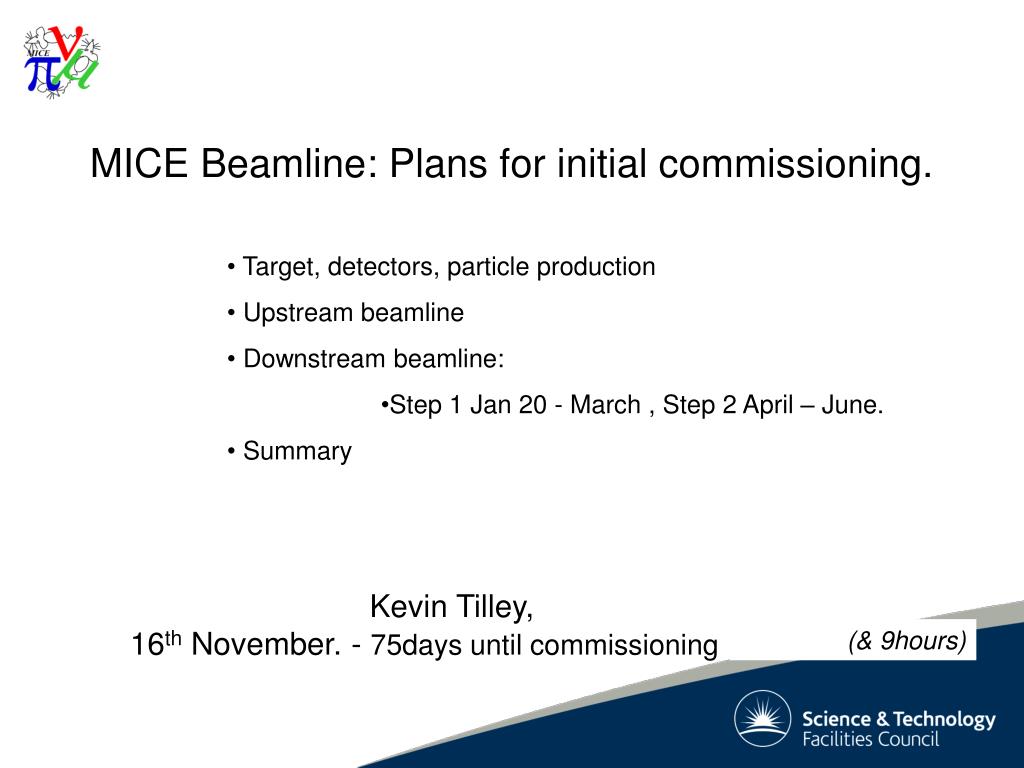 MICE

MICE Beamline: Plans for initial commissioning.

• Target, detectors, particle production

• Upstream beamline

• Downstream beamline:

•Step 1 Jan 20 - March , Step 2 April – June.

• Summary

Kevin Tilley,

16$^{th}$ November. - 75days until commissioning

(& 9hours)

Science & Technology Facilities Council